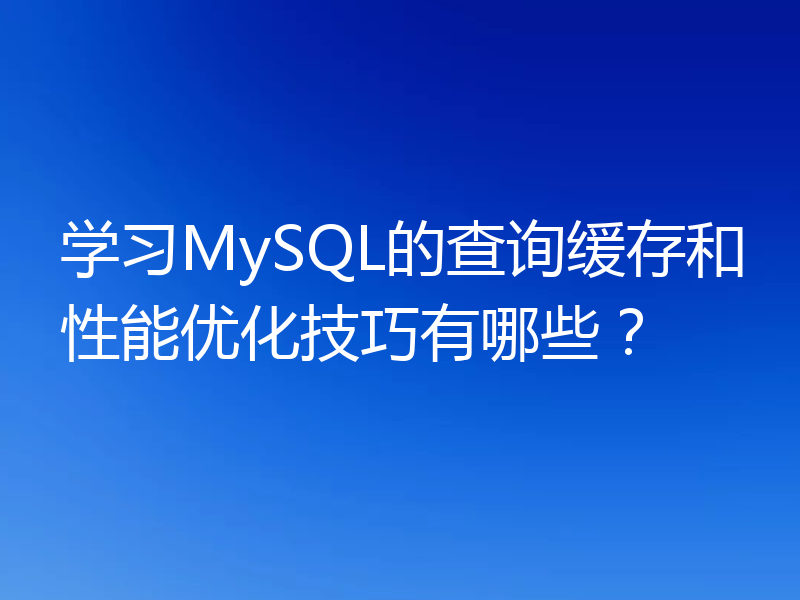 学习MySQL的查询缓存和性能优化技巧有哪些？